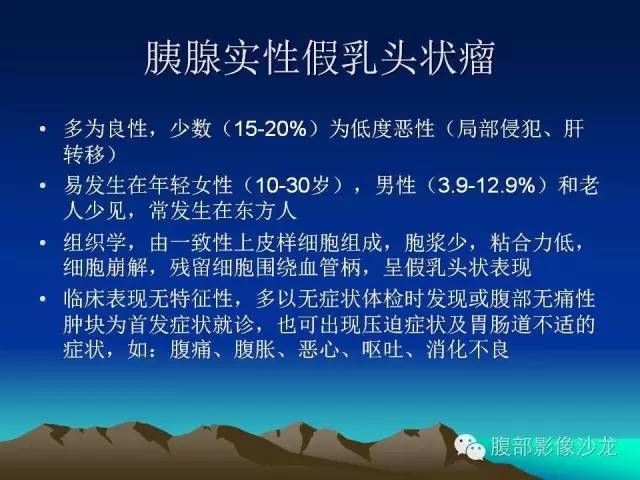 胰腺实性假乳头状瘤

• 多为良性，少数（15-20%）为低度恶性（局部侵犯、肝转移）

• 易发生在年轻女性（10-30岁），男性（3.9-12.9%）和老人少见，常发生在东方人

• 组织学，由一致性上皮样细胞组成，胞浆少，粘合力低，细胞崩解，残留细胞围绕血管柄，呈假乳头状表现

• 临床表现无特征性，多以无症状体检时发现或腹部无痛性肿块为首发症状就诊，也可出现压迫症状及胃肠道不适的症状，如：腹痛、腹胀、恶心、呕吐、消化不良

腹部影像沙龙